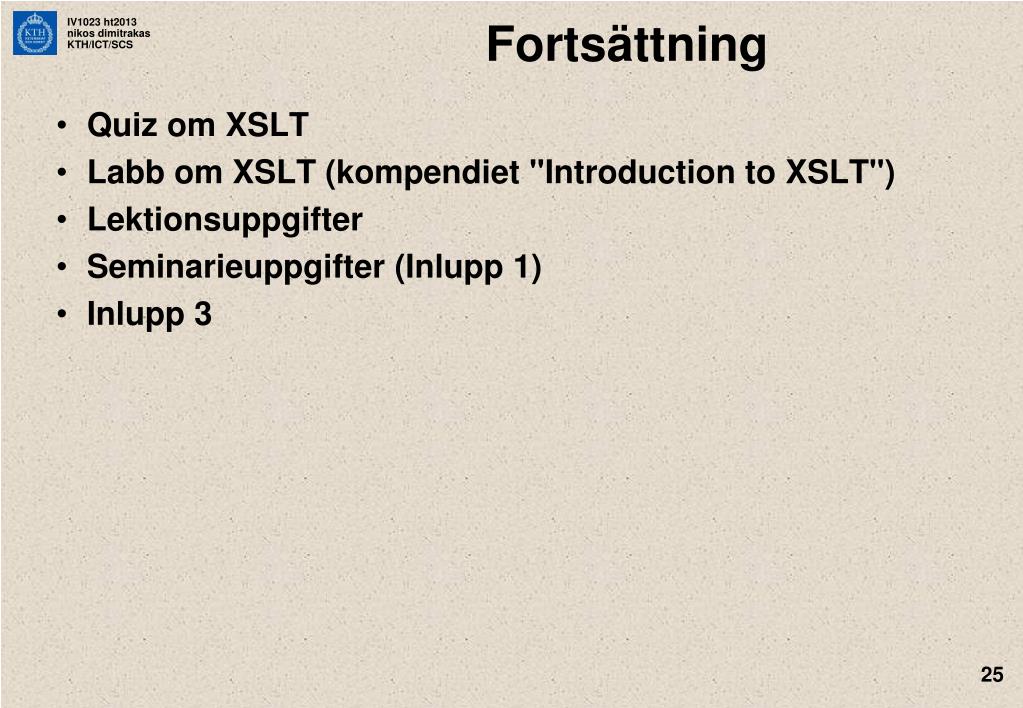 KTH

IV1023 ht2013
nikos dimitrakas
KTH/ICT/SCS

Fortsättning

• Quiz om XSLT
• Labb om XSLT (kompendiet "Introduction to XSLT")
• Lektionsuppgifter
• Seminarieuppgifter (Inlupp 1)
• Inlupp 3

25